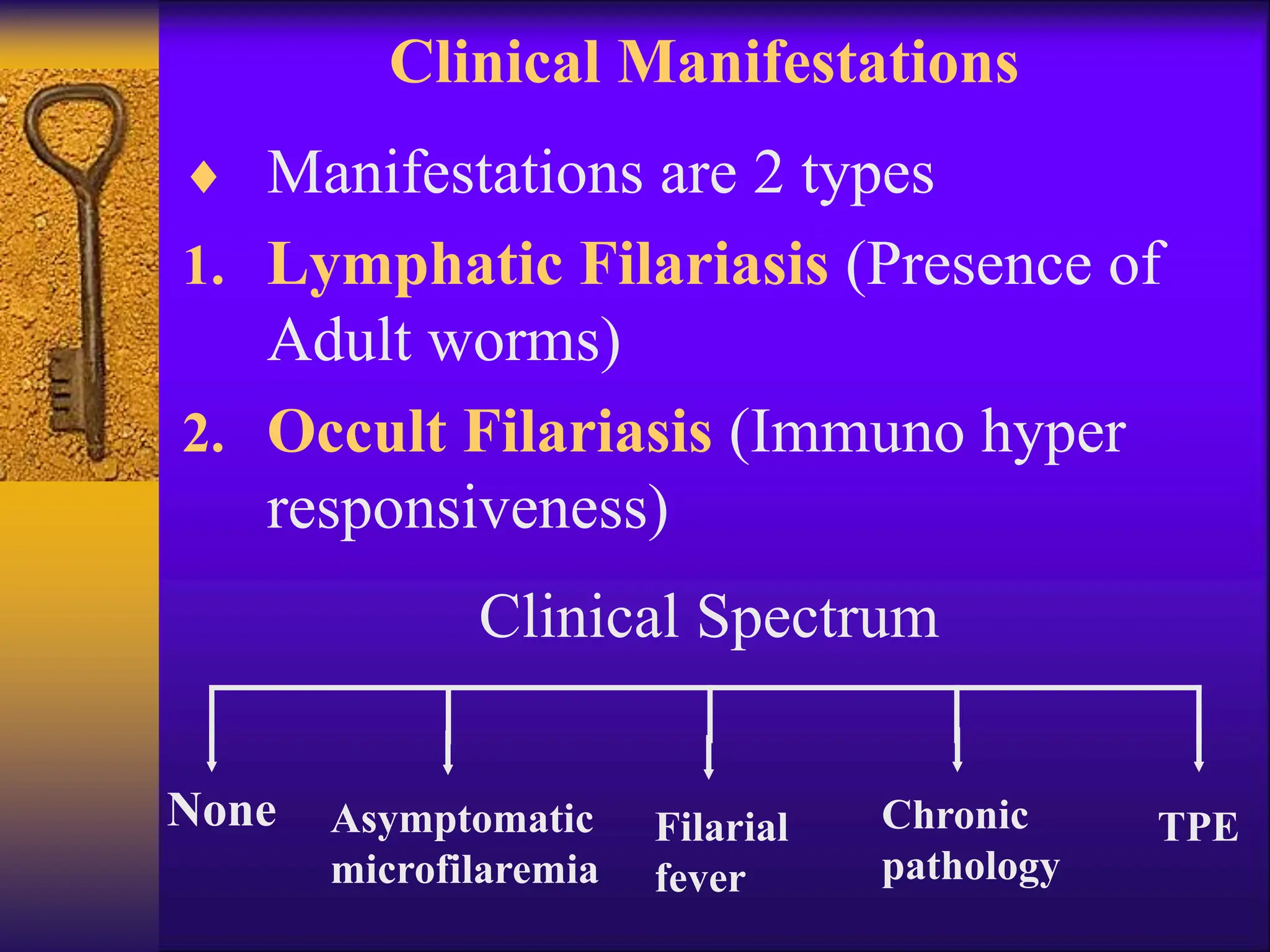 Clinical Manifestations

♦ Manifestations are 2 types

1. Lymphatic Filariasis (Presence of Adult worms)

2. Occult Filariasis (Immuno hyper responsiveness)

Clinical Spectrum

None

Asymptomatic microfilaremia

Filarial fever

Chronic pathology

TPE